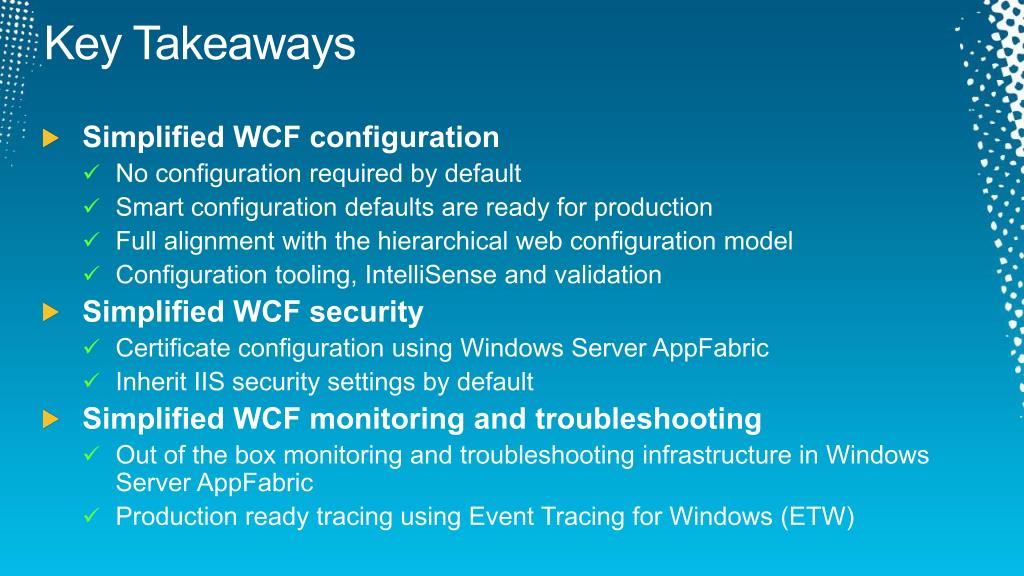 Key Takeaways

Simplified WCF configuration
✓ No configuration required by default
✓ Smart configuration defaults are ready for production
✓ Full alignment with the hierarchical web configuration model
✓ Configuration tooling, IntelliSense and validation

Simplified WCF security
✓ Certificate configuration using Windows Server AppFabric
✓ Inherit IIS security settings by default

Simplified WCF monitoring and troubleshooting
✓ Out of the box monitoring and troubleshooting infrastructure in Windows Server AppFabric
✓ Production ready tracing using Event Tracing for Windows (ETW)